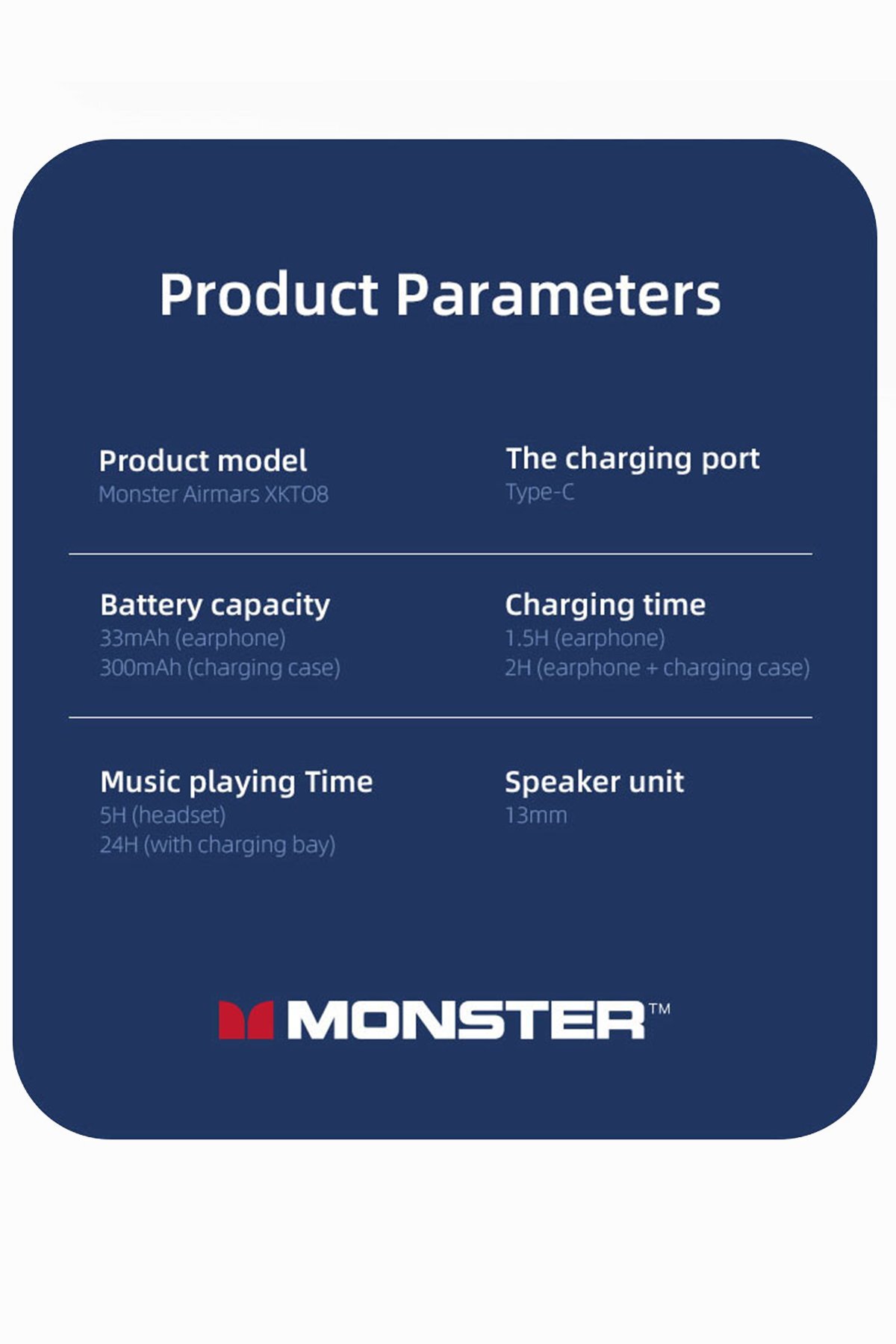 Product Parameters

Product model
Monster Airmars XKT08

The charging port
Type-C

Battery capacity
33mAh (earphone)
300mAh (charging case)

Charging time
1.5H (earphone)
2H (earphone + charging case)

Music playing Time
5H (headset)
24H (with charging bay)

Speaker unit
13mm

MONSTER™